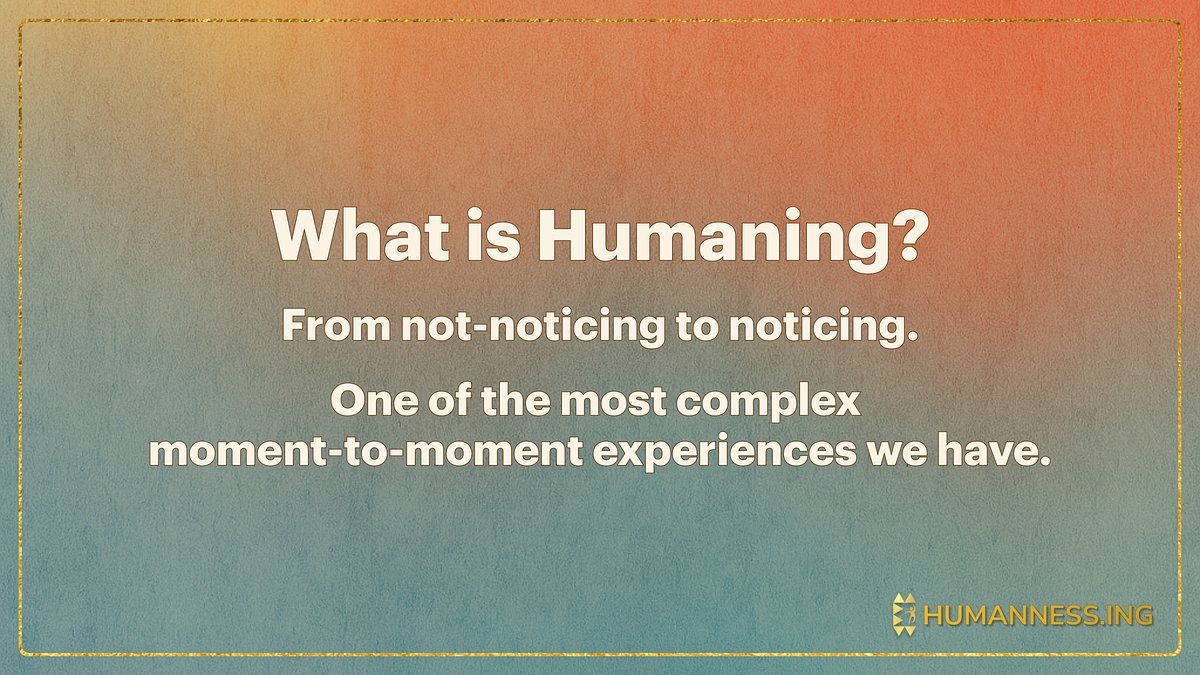 What is Humaning?

From not-noticing to noticing.

One of the most complex moment-to-moment experiences we have.

HUMANNESS.ING